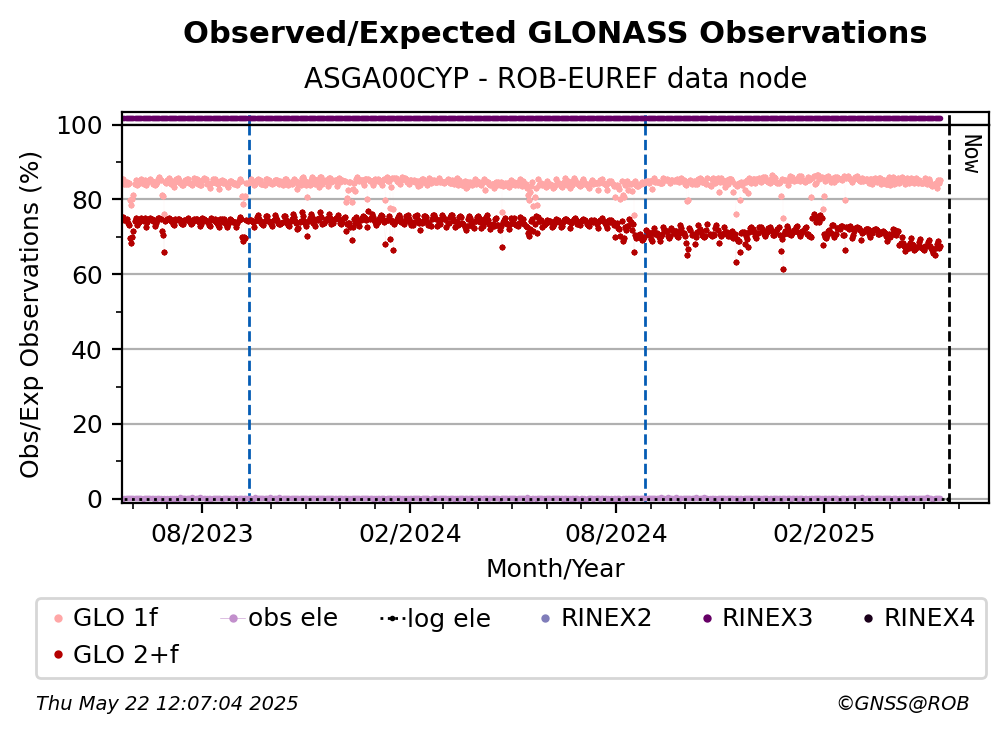 Observed/Expected GLONASS Observations
ASGA00CYP - ROB-EUREF data node

Obs/Exp Observations (%)

100
80
60
40
20
0

Now

08/2023
02/2024
08/2024
02/2025

Month/Year

GLO 1f
obs ele
log ele
RINEX2
RINEX3
RINEX4
GLO 2+f

Thu May 22 12:07:04 2025
©GNSS@ROB